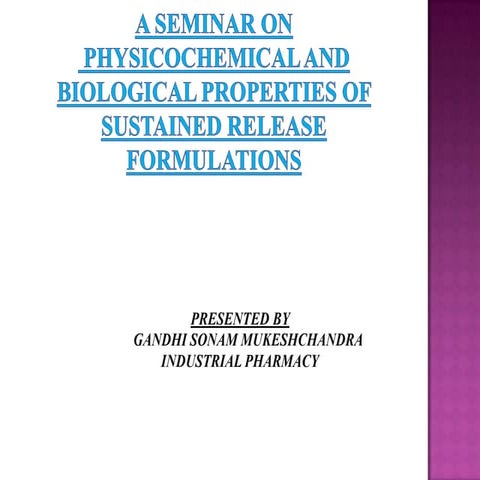 A SEMINAR ON PHYSICOCHEMICAL AND BIOLOGICAL PROPERTIES OF SUSTAINED RELEASE FORMULATIONS

PRESENTED BY
GANDHI SONAM MUKESHCHANDRA
INDUSTRIAL PHARMACY